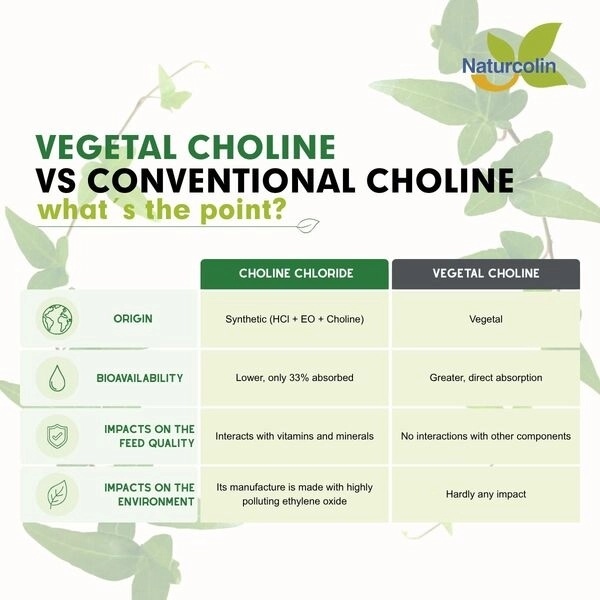 Naturcolin

VEGETAL CHOLINE
VS CONVENTIONAL CHOLINE
what´s the point?

| | CHOLINE CHLORIDE | VEGETAL CHOLINE |
|---|---|---|
| ORIGIN | Synthetic (HCl + EO + Choline) | Vegetal |
| BIOAVAILABILITY | Lower, only 33% absorbed | Greater, direct absorption |
| IMPACTS ON THE FEED QUALITY | Interacts with vitamins and minerals | No interactions with other components |
| IMPACTS ON THE ENVIRONMENT | Its manufacture is made with highly polluting ethylene oxide | Hardly any impact |